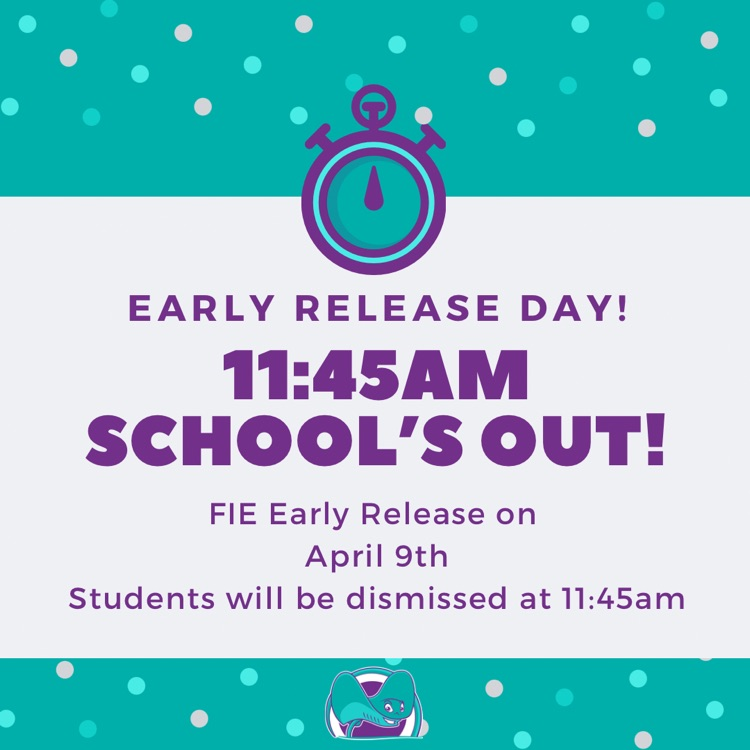 EARLY RELEASE DAY!

11:45AM
SCHOOL'S OUT!

FIE Early Release on
April 9th
Students will be dismissed at 11:45am